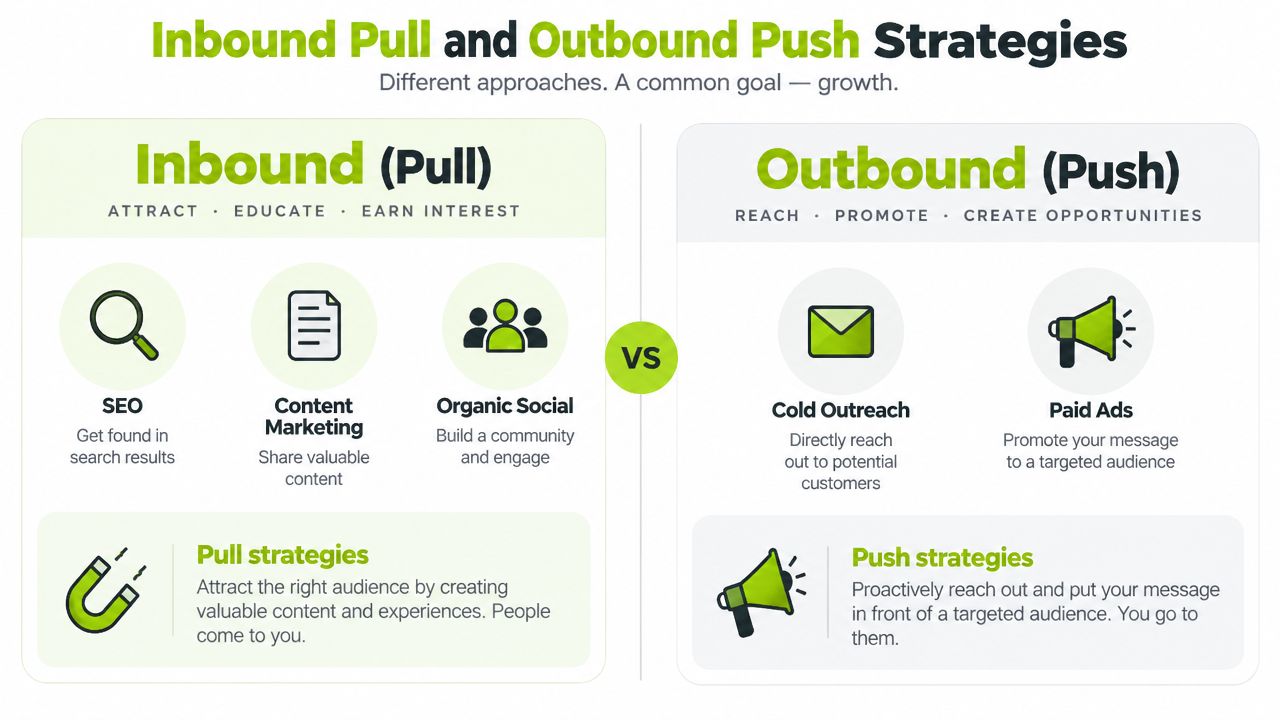 Inbound Pull and Outbound Push Strategies
Different approaches. A common goal — growth.

Inbound (Pull)
ATTRACT · EDUCATE · EARN INTEREST

SEO
Get found in search results

Content Marketing
Share valuable content

Organic Social
Build a community and engage

Pull strategies
Attract the right audience by creating valuable content and experiences. People come to you.

VS

Outbound (Push)
REACH · PROMOTE · CREATE OPPORTUNITIES

Cold Outreach
Directly reach out to potential customers

Paid Ads
Promote your message to a targeted audience

Push strategies
Proactively reach out and put your message in front of a targeted audience. You go to them.